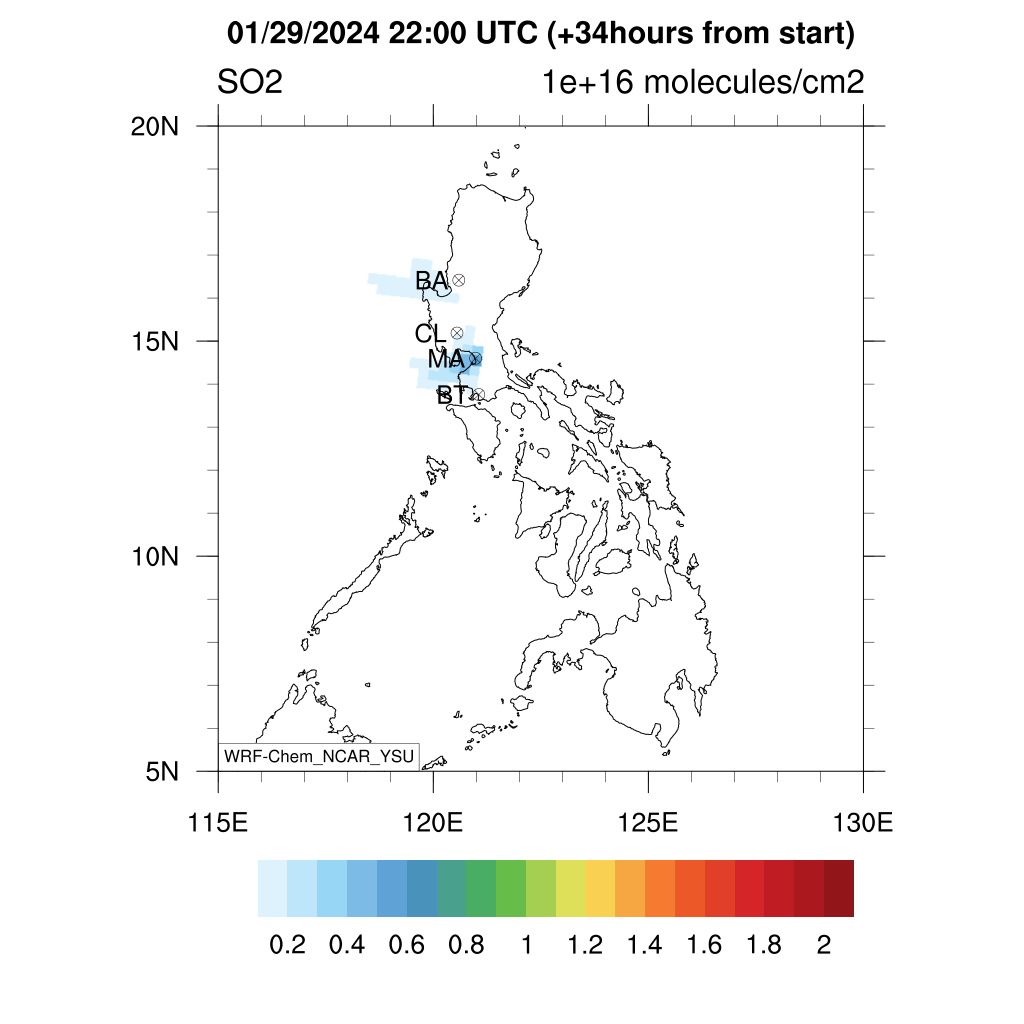 01/29/2024 22:00 UTC (+34hours from start)

SO2

1e+16 molecules/cm2

20N

15N

10N

5N

BA

CL

MA

BT

WRF-Chem_NCAR_YSU

115E

120E

125E

130E

0.2 0.4 0.6 0.8 1 1.2 1.4 1.6 1.8 2